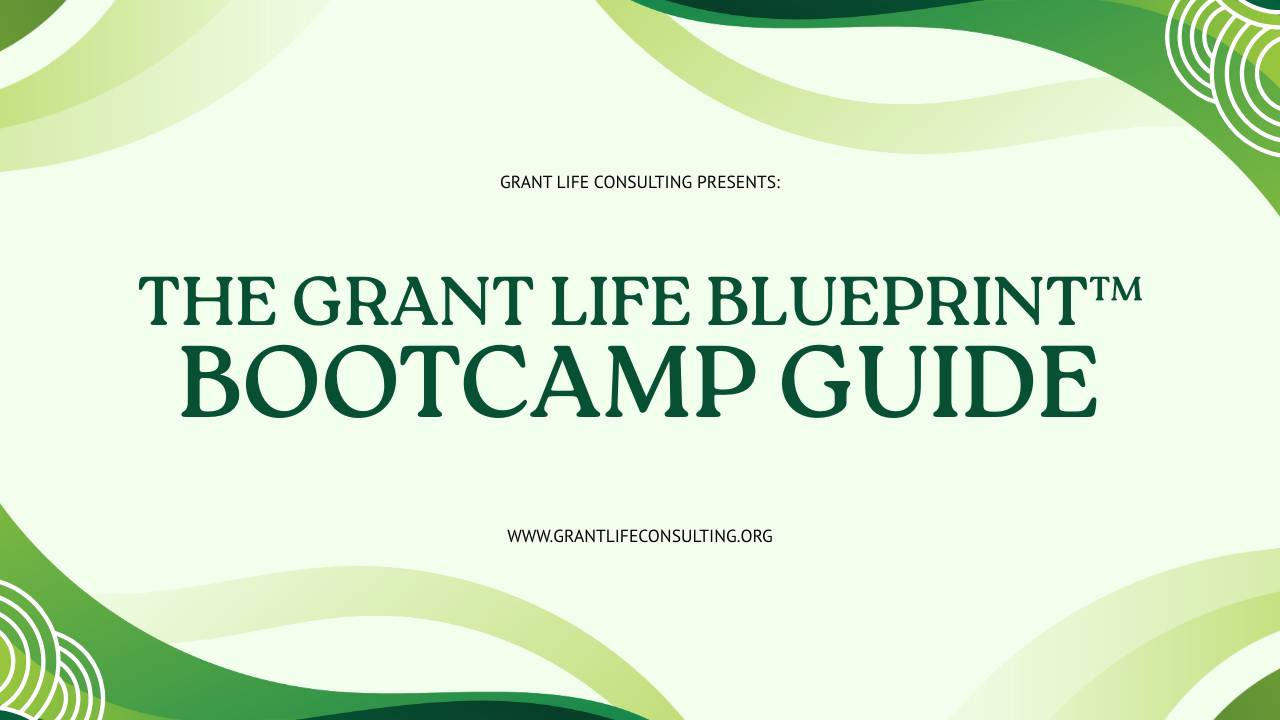 GRANT LIFE CONSULTING PRESENTS:

THE GRANT LIFE BLUEPRINT™
BOOTCAMP GUIDE

WWW.GRANTLIFECONSULTING.ORG